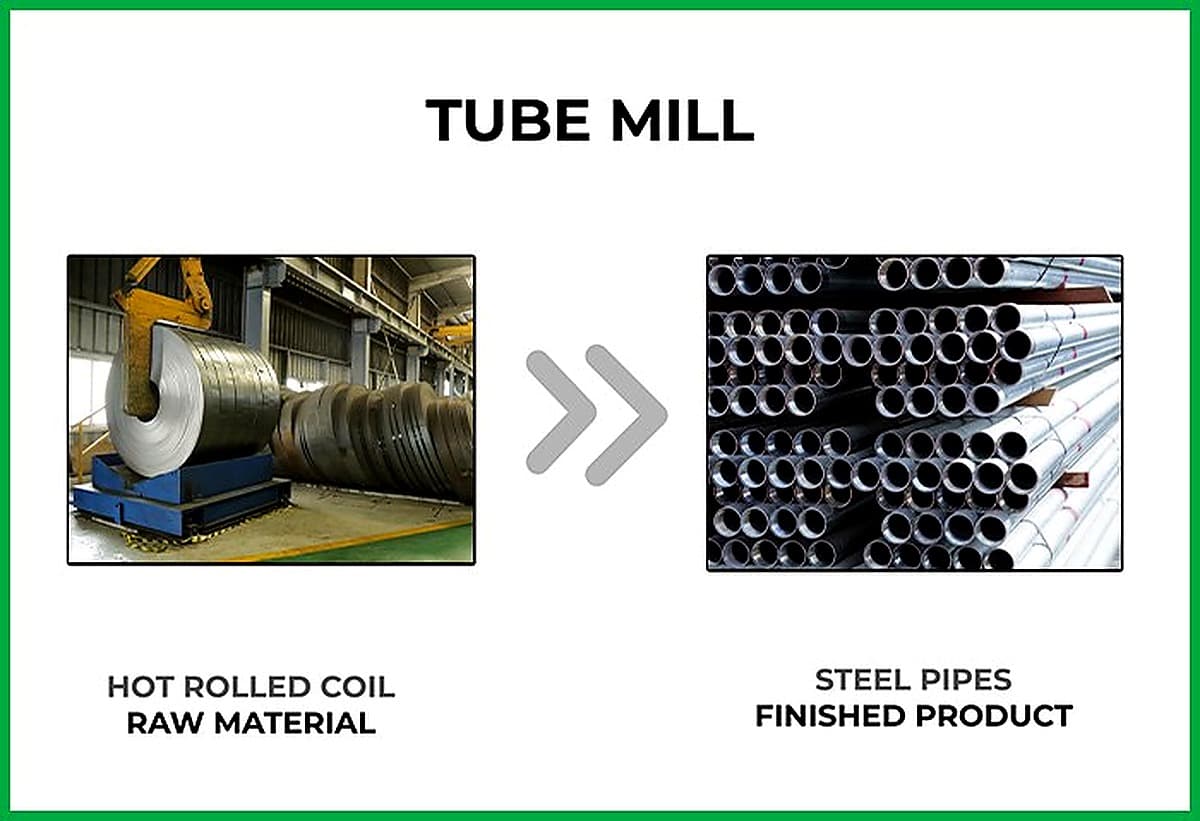 TUBE MILL

HOT ROLLED COIL
RAW MATERIAL

STEEL PIPES
FINISHED PRODUCT